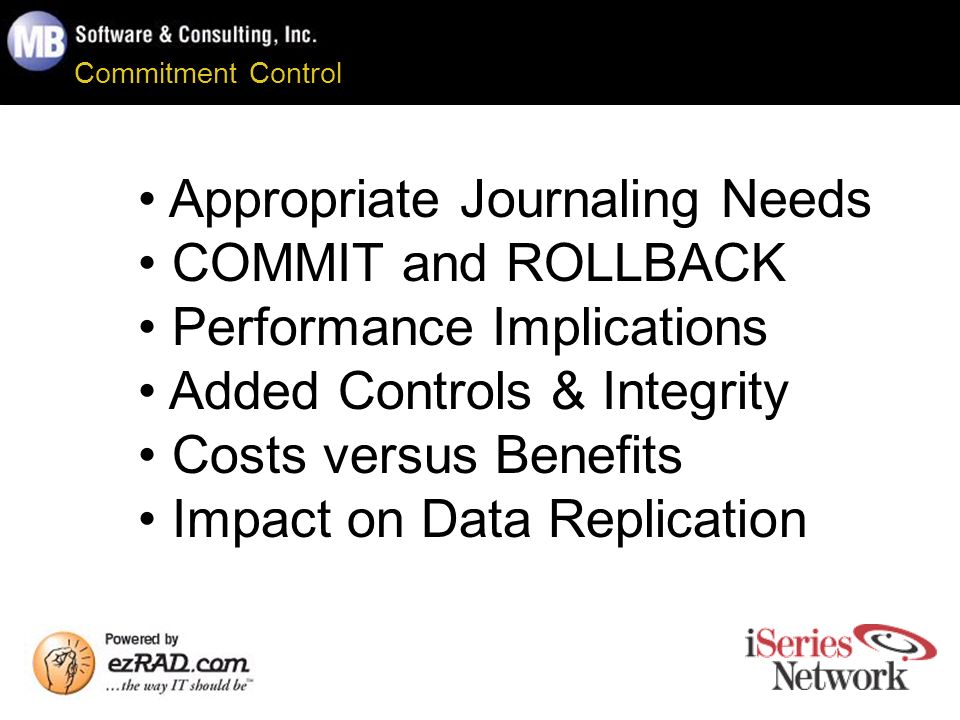 MB Software & Consulting, Inc.
Commitment Control

• Appropriate Journaling Needs
• COMMIT and ROLLBACK
• Performance Implications
• Added Controls & Integrity
• Costs versus Benefits
• Impact on Data Replication

Powered by
ezRAD.com
...the way IT should be™

iSeries Network